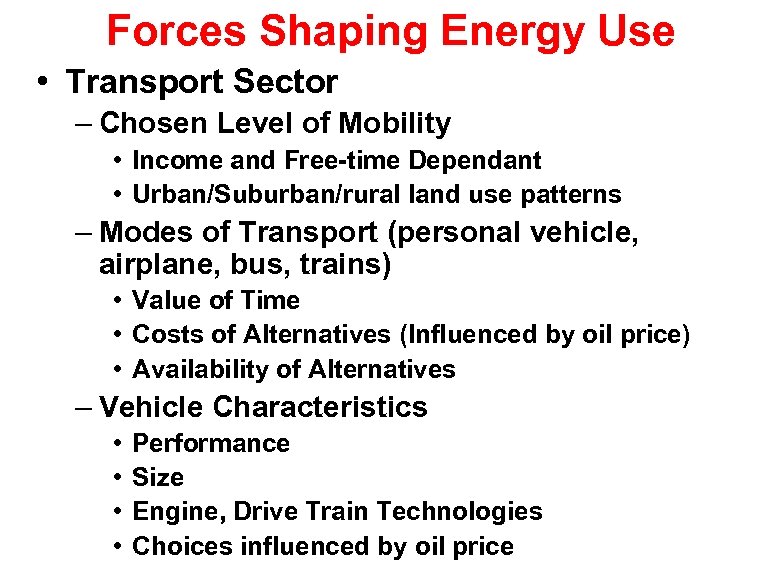 Forces Shaping Energy Use

• Transport Sector
  – Chosen Level of Mobility
    • Income and Free-time Dependant
    • Urban/Suburban/rural land use patterns
  – Modes of Transport (personal vehicle, airplane, bus, trains)
    • Value of Time
    • Costs of Alternatives (Influenced by oil price)
    • Availability of Alternatives
  – Vehicle Characteristics
    • Performance
    • Size
    • Engine, Drive Train Technologies
    • Choices influenced by oil price